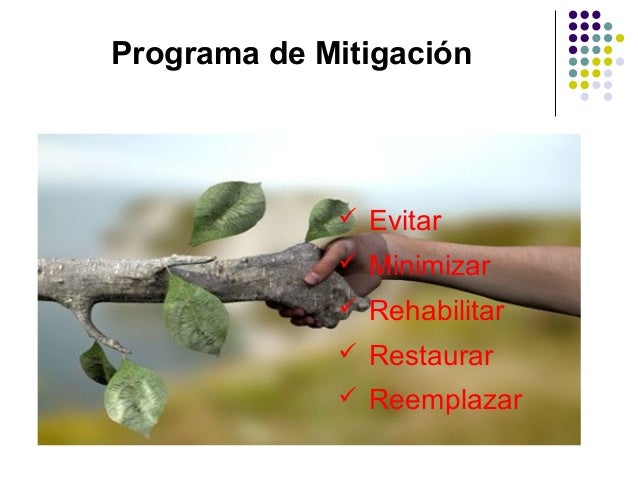 Programa de Mitigación

✓ Evitar
✓ Minimizar
✓ Rehabilitar
✓ Restaurar
✓ Reemplazar